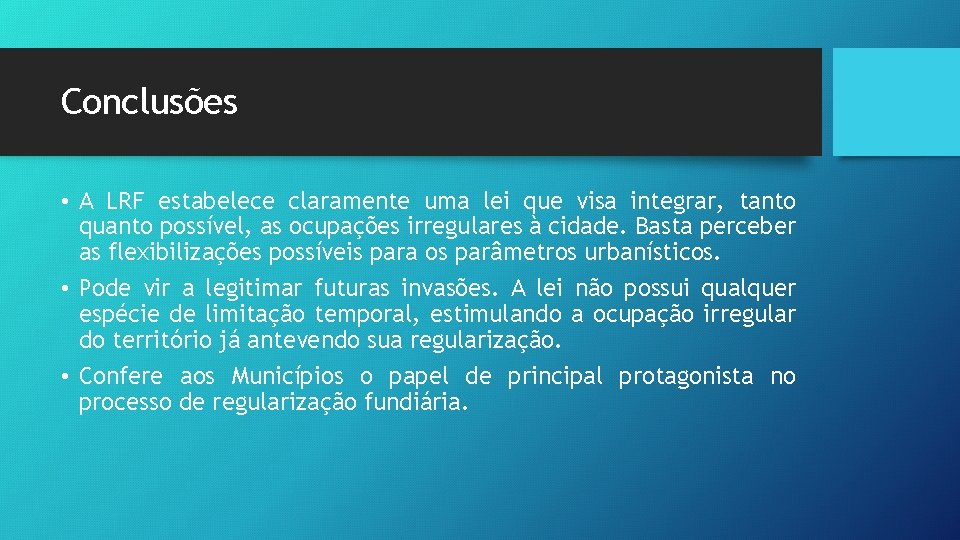 Conclusões

• A LRF estabelece claramente uma lei que visa integrar, tanto quanto possível, as ocupações irregulares à cidade. Basta perceber as flexibilizações possíveis para os parâmetros urbanísticos.

• Pode vir a legitimar futuras invasões. A lei não possui qualquer espécie de limitação temporal, estimulando a ocupação irregular do território já antevendo sua regularização.

• Confere aos Municípios o papel de principal protagonista no processo de regularização fundiária.